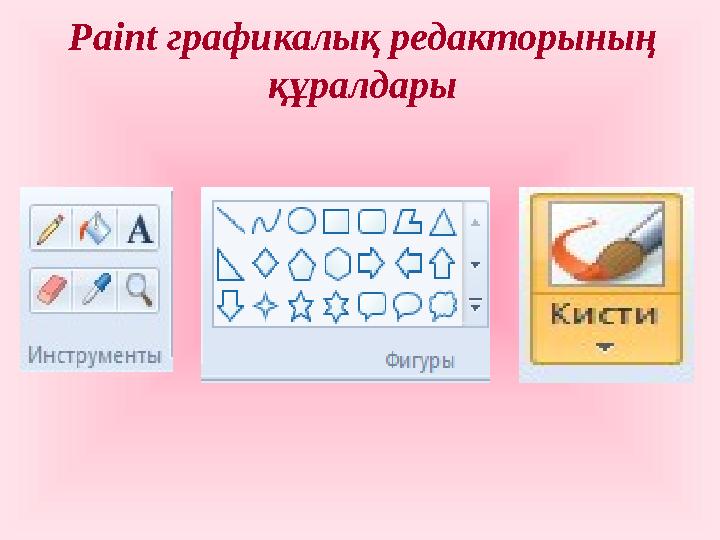 Paint графикалық редакторының құралдары

A

Инструменты

Фигуры

Кисти